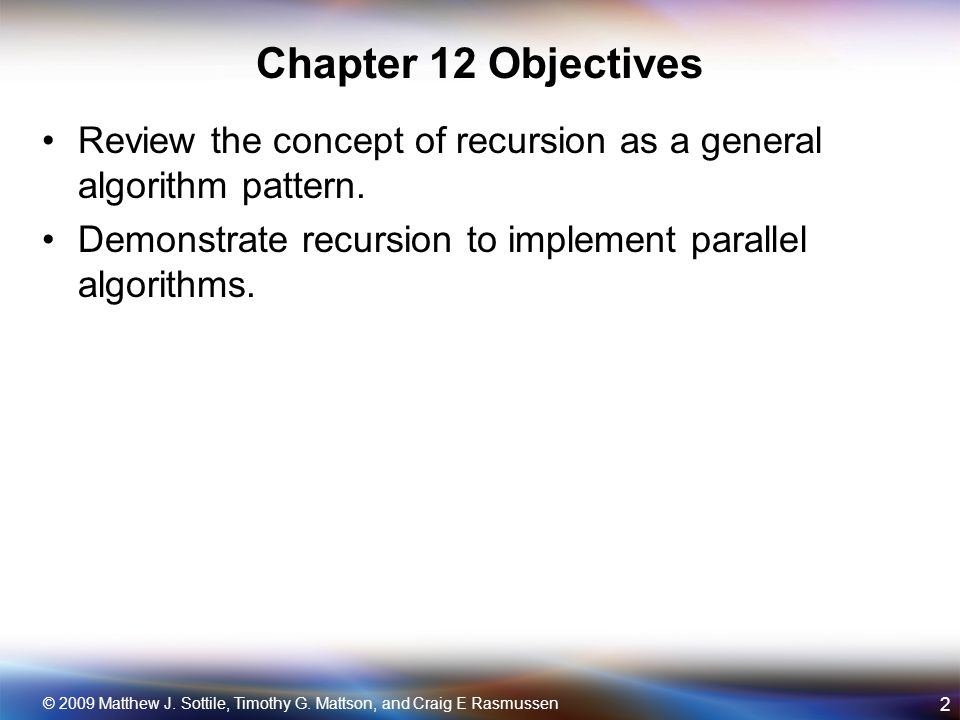 Chapter 12 Objectives

• Review the concept of recursion as a general algorithm pattern.
• Demonstrate recursion to implement parallel algorithms.

© 2009 Matthew J. Sottile, Timothy G. Mattson, and Craig E Rasmussen

2